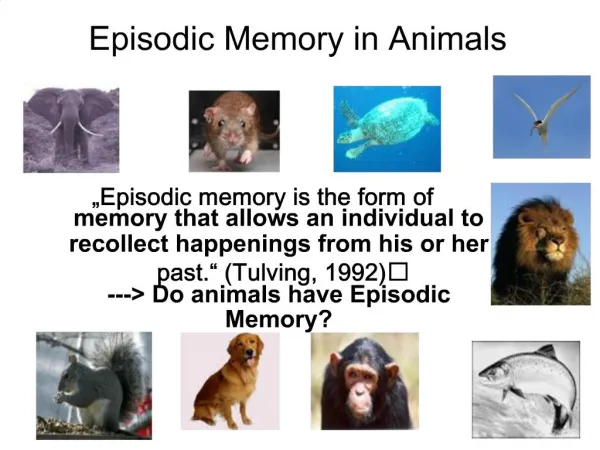 Episodic Memory in Animals

„Episodic memory is the form of memory that allows an individual to recollect happenings from his or her past.“ (Tulving, 1992)□
---> Do animals have Episodic Memory?